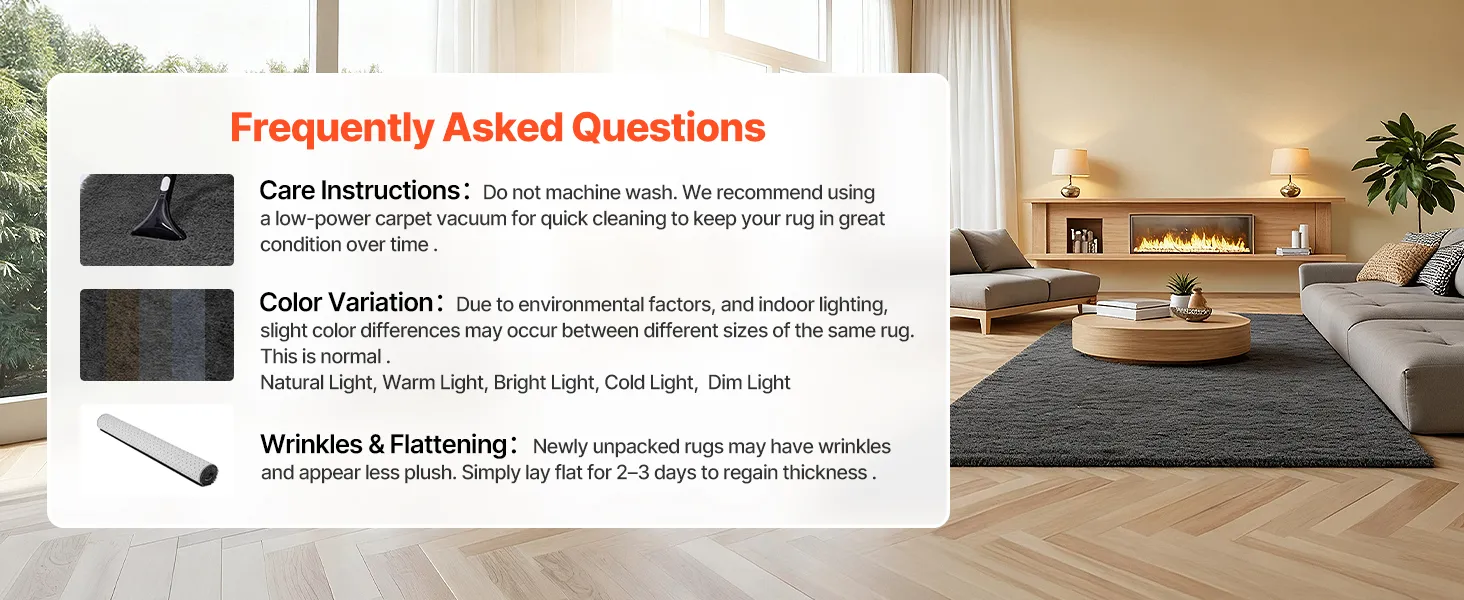 Frequently Asked Questions

Care Instructions： Do not machine wash. We recommend using a low-power carpet vacuum for quick cleaning to keep your rug in great condition over time .

Color Variation： Due to environmental factors, and indoor lighting, slight color differences may occur between different sizes of the same rug. This is normal .
Natural Light, Warm Light, Bright Light, Cold Light, Dim Light

Wrinkles & Flattening： Newly unpacked rugs may have wrinkles and appear less plush. Simply lay flat for 2–3 days to regain thickness .